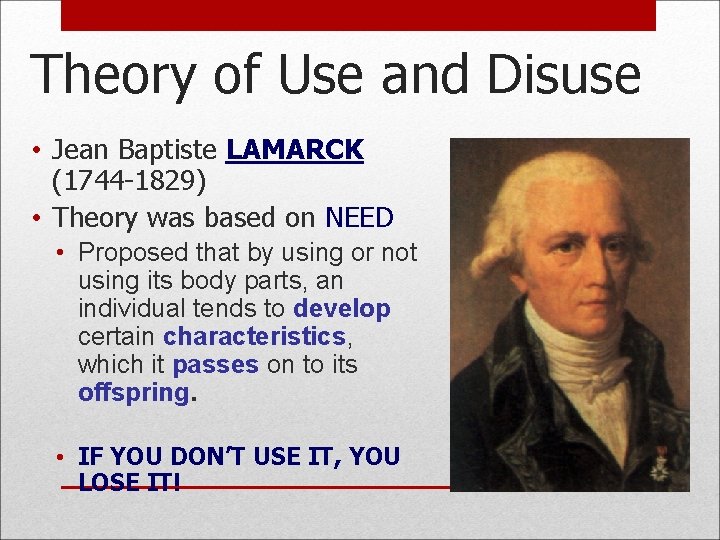 Theory of Use and Disuse

• Jean Baptiste LAMARCK (1744-1829)
• Theory was based on NEED
  • Proposed that by using or not using its body parts, an individual tends to develop certain characteristics, which it passes on to its offspring.

  • IF YOU DON'T USE IT, YOU LOSE IT!